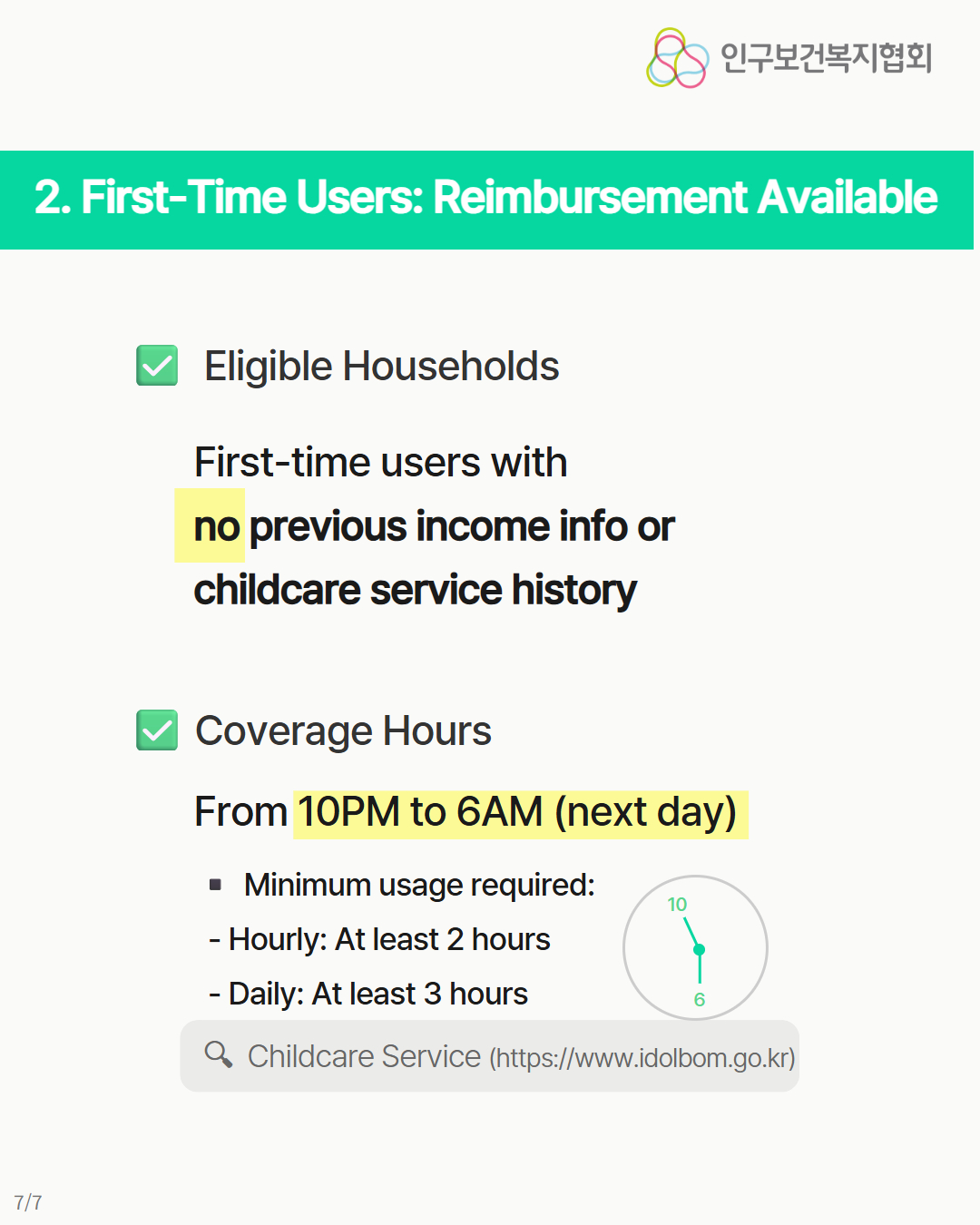 인구보건복지협회

2. First-Time Users: Reimbursement Available

Eligible Households

First-time users with no previous income info or childcare service history

Coverage Hours

From 10PM to 6AM (next day)

▪ Minimum usage required:
- Hourly: At least 2 hours
- Daily: At least 3 hours

10
6

Childcare Service (https://www.idolbom.go.kr)

7/7